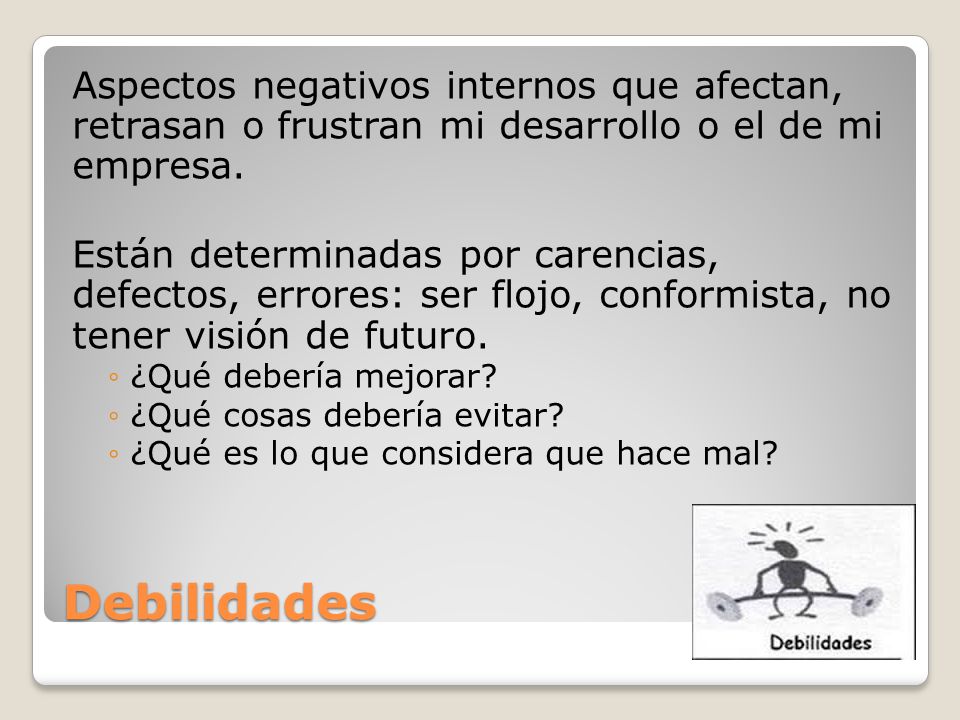 Aspectos negativos internos que afectan, retrasan o frustran mi desarrollo o el de mi empresa.

Están determinadas por carencias, defectos, errores: ser flojo, conformista, no tener visión de futuro.

◦ ¿Qué debería mejorar?
◦ ¿Qué cosas debería evitar?
◦ ¿Qué es lo que considera que hace mal?

Debilidades

Debilidades